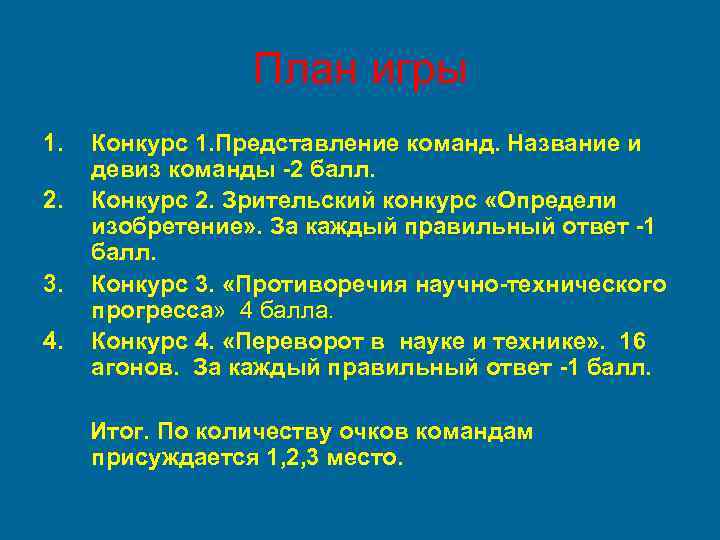 План игры

1. Конкурс 1.Представление команд. Название и девиз команды -2 балл.
2. Конкурс 2. Зрительский конкурс «Определи изобретение». За каждый правильный ответ -1 балл.
3. Конкурс 3. «Противоречия научно-технического прогресса» 4 балла.
4. Конкурс 4. «Переворот в науке и технике». 16 агонов. За каждый правильный ответ -1 балл.

Итог. По количеству очков командам присуждается 1,2,3 место.